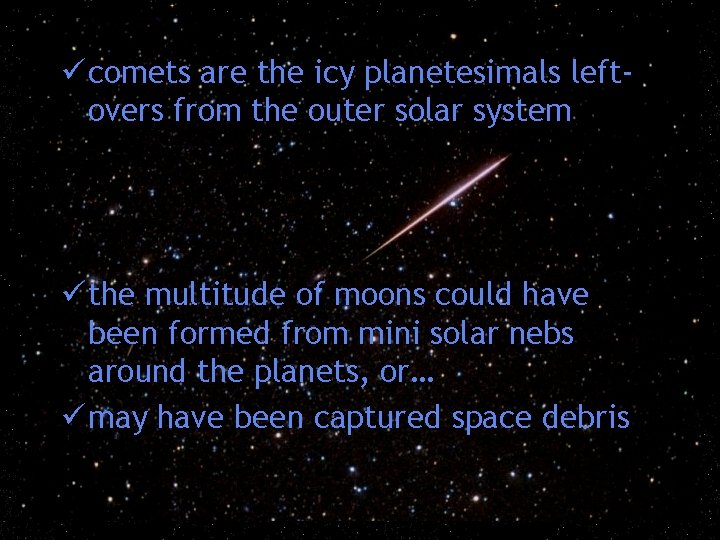 ✓ comets are the icy planetesimals left-overs from the outer solar system

✓ the multitude of moons could have been formed from mini solar nebs around the planets, or…

✓ may have been captured space debris